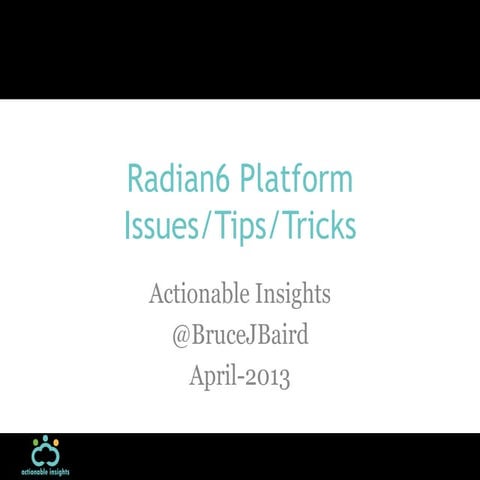 Radian6 Platform
Issues/Tips/Tricks

Actionable Insights
@BruceJBaird
April-2013

actionable insights